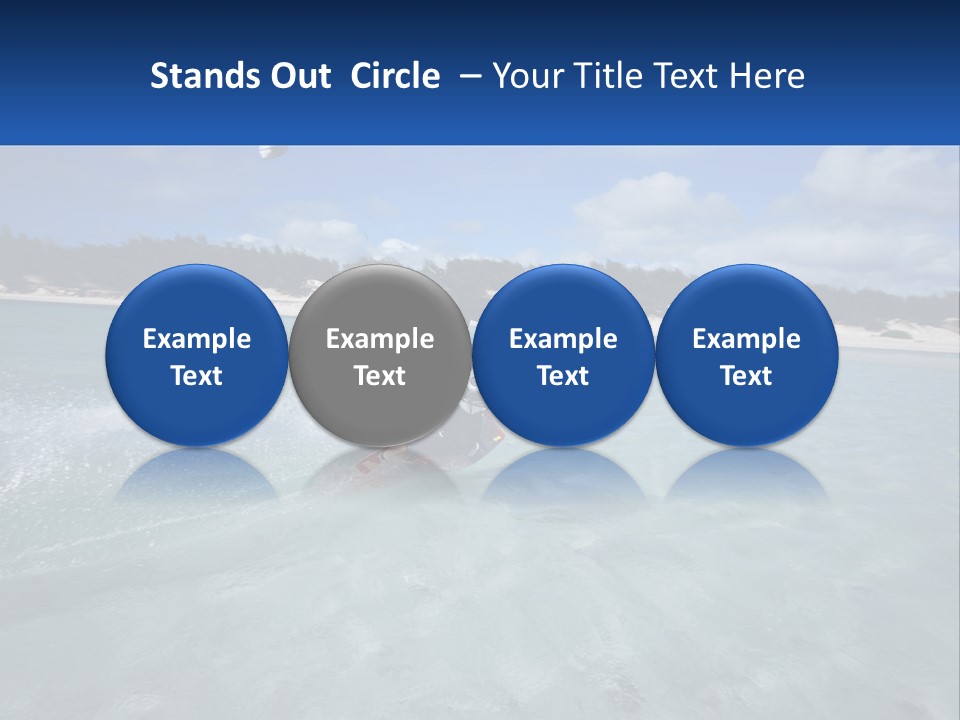 Stands Out Circle – Your Title Text Here

Example Text

Example Text

Example Text

Example Text